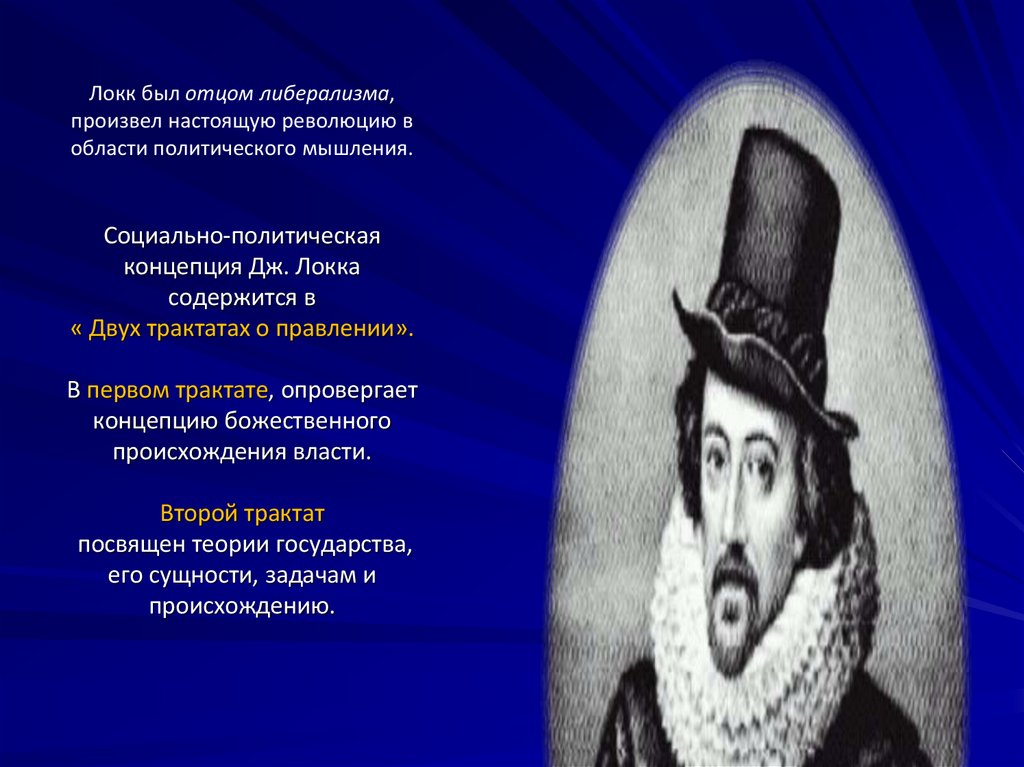 Локк был отцом либерализма, произвел настоящую революцию в области политического мышления.

Социально-политическая концепция Дж. Локка содержится в « Двух трактатах о правлении».

В первом трактате, опровергает концепцию божественного происхождения власти.

Второй трактат посвящен теории государства, его сущности, задачам и происхождению.